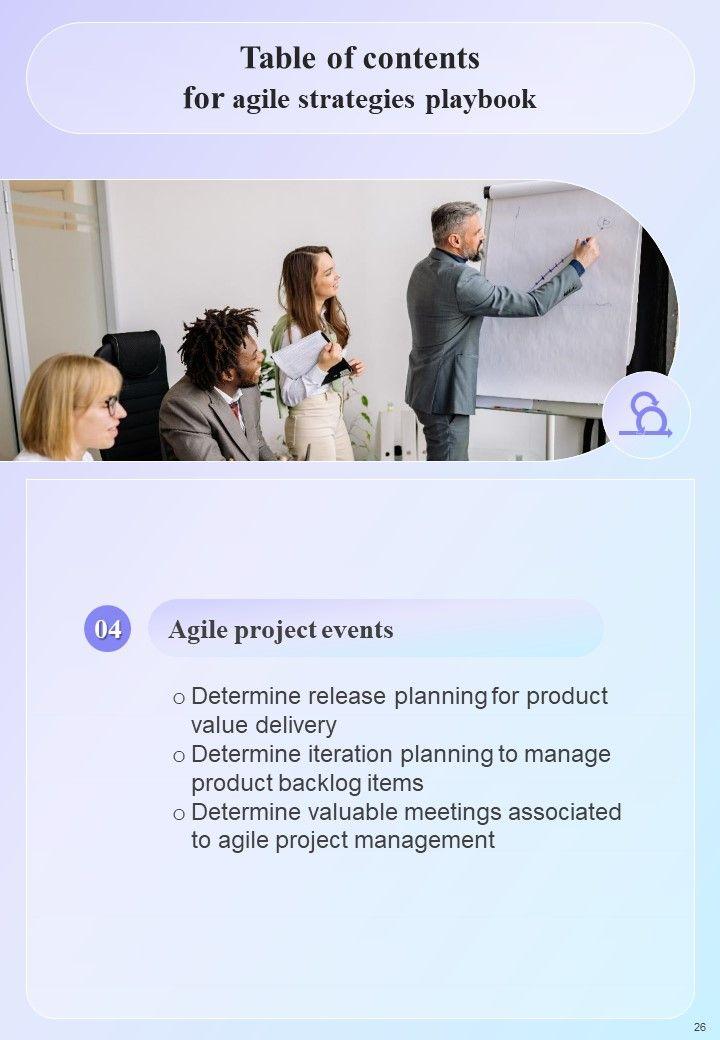 Table of contents
for agile strategies playbook

04

Agile project events

o Determine release planning for product value delivery
o Determine iteration planning to manage product backlog items
o Determine valuable meetings associated to agile project management

26